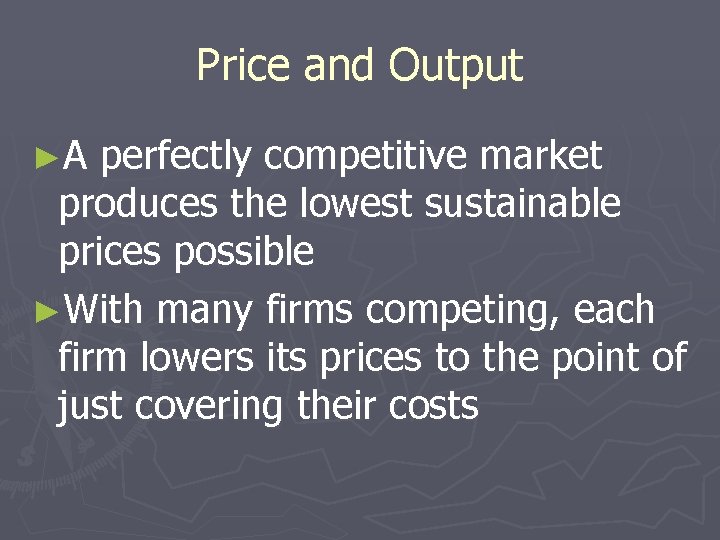 Price and Output

►A perfectly competitive market produces the lowest sustainable prices possible

►With many firms competing, each firm lowers its prices to the point of just covering their costs